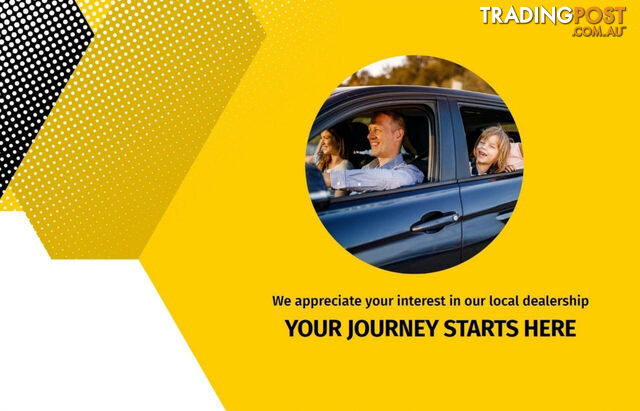 TRADINGPOST
.COM.AU

We appreciate your interest in our local dealership

YOUR JOURNEY STARTS HERE